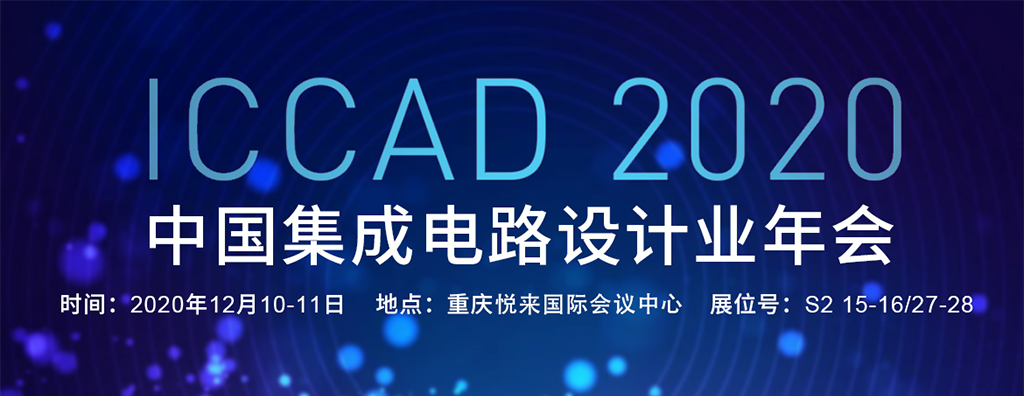 ICCAD 2020
中国集成电路设计业年会

时间：2020年12月10-11日　地点：重庆悦来国际会议中心　展位号：S2 15-16/27-28